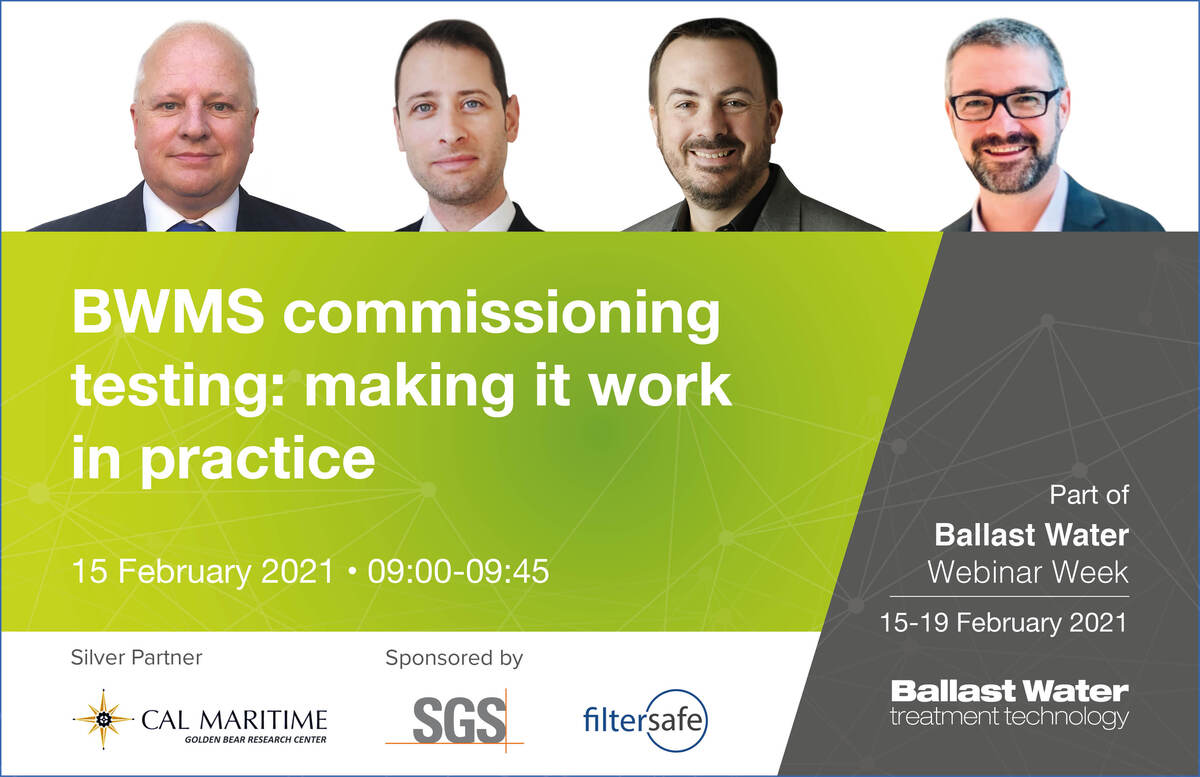 BWMS commissioning testing: making it work in practice

15 February 2021 • 09:00-09:45

Part of
Ballast Water
Webinar Week

15-19 February 2021

Silver Partner

CAL MARITIME
GOLDEN BEAR RESEARCH CENTER

Sponsored by

SGS

filtersafe

Ballast Water
treatment technology